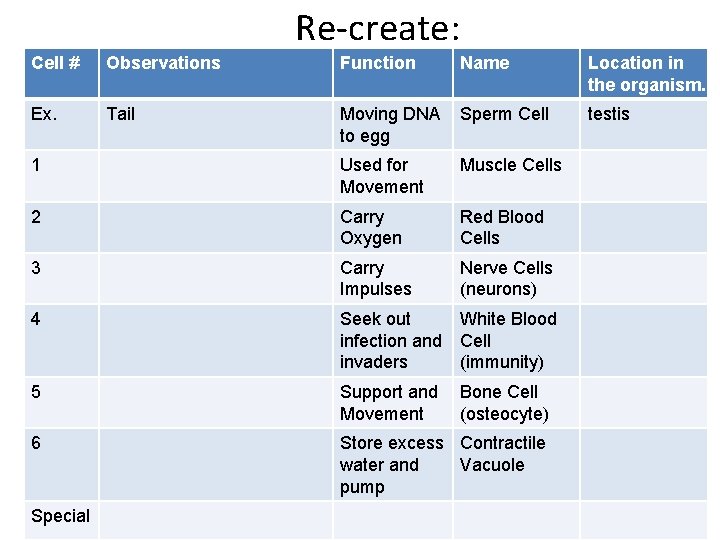 Re-create:

| Cell # | Observations | Function | Name | Location in the organism. |
|---|---|---|---|---|
| Ex. | Tail | Moving DNA to egg | Sperm Cell | testis |
| 1 | | Used for Movement | Muscle Cells | |
| 2 | | Carry Oxygen | Red Blood Cells | |
| 3 | | Carry Impulses | Nerve Cells (neurons) | |
| 4 | | Seek out infection and invaders | White Blood Cell (immunity) | |
| 5 | | Support and Movement | Bone Cell (osteocyte) | |
| 6 | | Store excess water and pump | Contractile Vacuole | |
| Special | | | | |